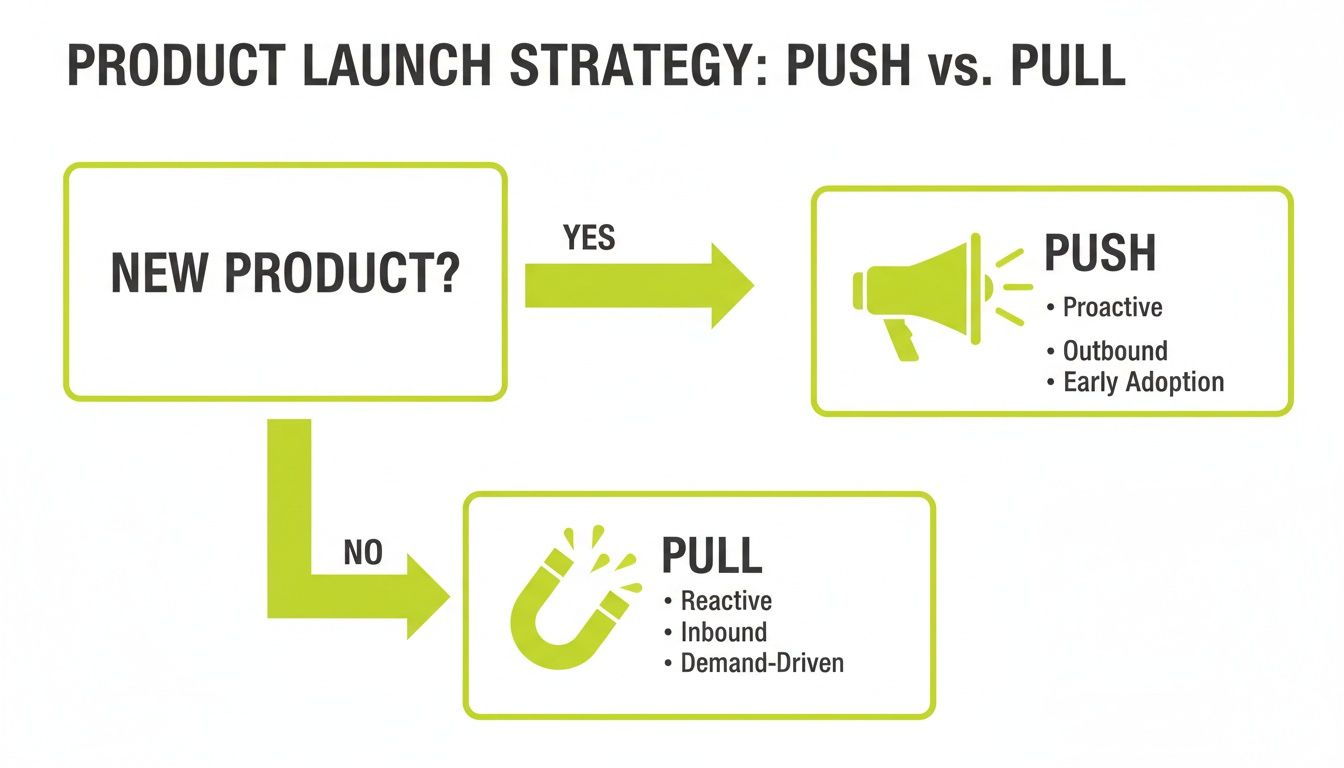 PRODUCT LAUNCH STRATEGY: PUSH vs. PULL

NEW PRODUCT?

YES

PUSH
• Proactive
• Outbound
• Early Adoption

NO

PULL
• Reactive
• Inbound
• Demand-Driven